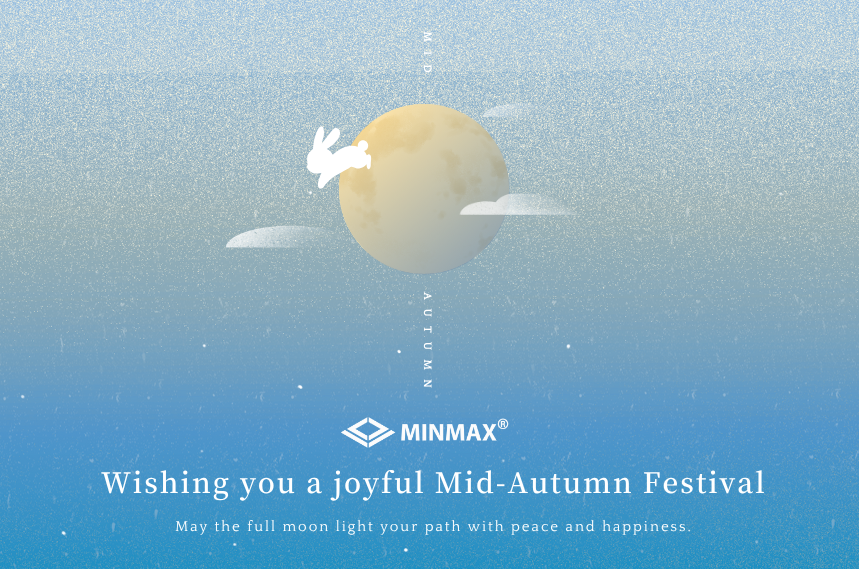 MID

AUTUMN

MINMAX®

Wishing you a joyful Mid-Autumn Festival

May the full moon light your path with peace and happiness.